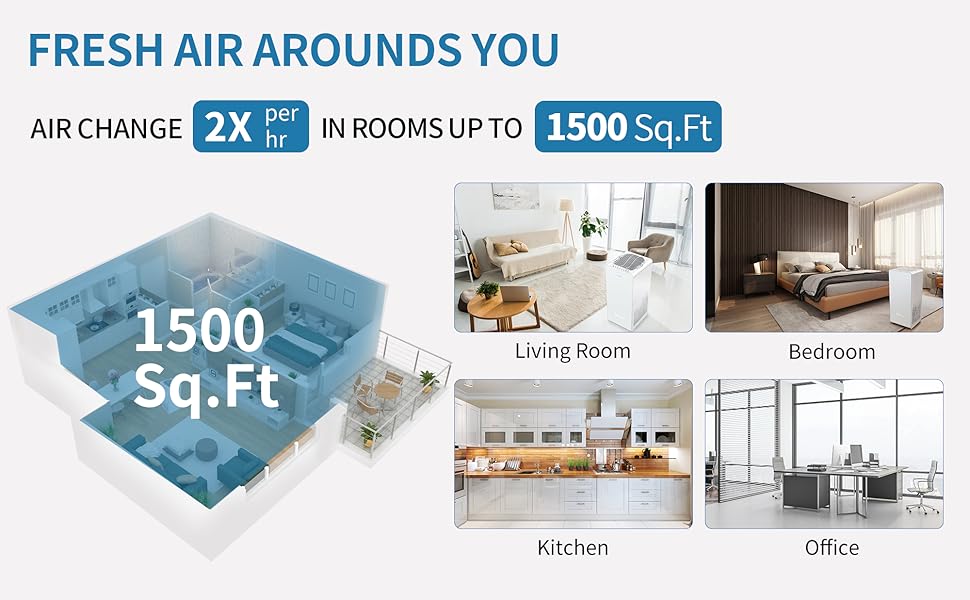 FRESH AIR AROUNDS YOU

AIR CHANGE 2X per hr IN ROOMS UP TO 1500 Sq.Ft

1500 Sq.Ft

Living Room

Bedroom

Kitchen

Office